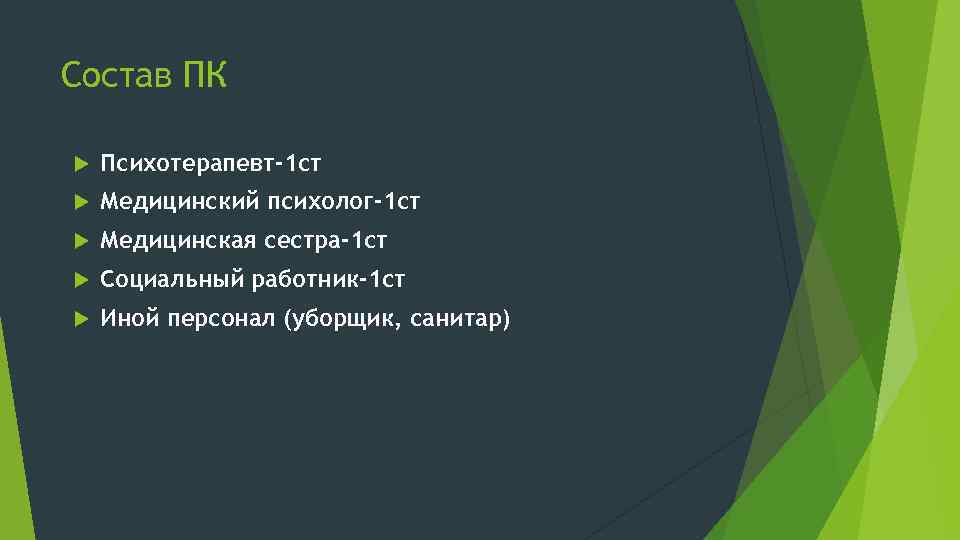 Состав ПК

Психотерапевт-1ст

Медицинский психолог-1ст

Медицинская сестра-1ст

Социальный работник-1ст

Иной персонал (уборщик, санитар)